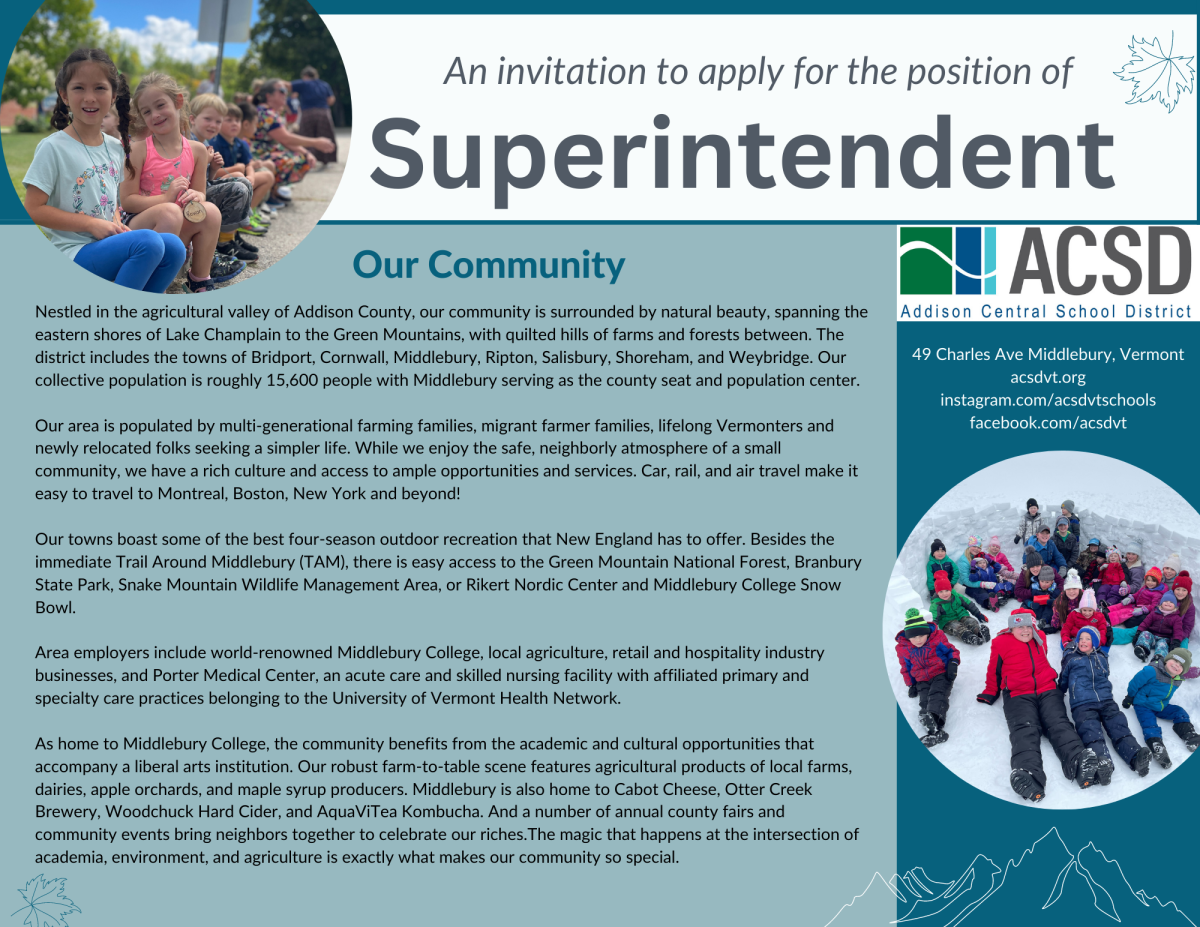 An invitation to apply for the position of

Superintendent

Our Community

Nestled in the agricultural valley of Addison County, our community is surrounded by natural beauty, spanning the eastern shores of Lake Champlain to the Green Mountains, with quilted hills of farms and forests between. The district includes the towns of Bridport, Cornwall, Middlebury, Ripton, Salisbury, Shoreham, and Weybridge. Our collective population is roughly 15,600 people with Middlebury serving as the county seat and population center.

Our area is populated by multi-generational farming families, migrant farmer families, lifelong Vermonters and newly relocated folks seeking a simpler life. While we enjoy the safe, neighborly atmosphere of a small community, we have a rich culture and access to ample opportunities and services. Car, rail, and air travel make it easy to travel to Montreal, Boston, New York and beyond!

Our towns boast some of the best four-season outdoor recreation that New England has to offer. Besides the immediate Trail Around Middlebury (TAM), there is easy access to the Green Mountain National Forest, Branbury State Park, Snake Mountain Wildlife Management Area, or Rikert Nordic Center and Middlebury College Snow Bowl.

Area employers include world-renowned Middlebury College, local agriculture, retail and hospitality industry businesses, and Porter Medical Center, an acute care and skilled nursing facility with affiliated primary and specialty care practices belonging to the University of Vermont Health Network.

As home to Middlebury College, the community benefits from the academic and cultural opportunities that accompany a liberal arts institution. Our robust farm-to-table scene features agricultural products of local farms, dairies, apple orchards, and maple syrup producers. Middlebury is also home to Cabot Cheese, Otter Creek Brewery, Woodchuck Hard Cider, and AquaViTea Kombucha. And a number of annual county fairs and community events bring neighbors together to celebrate our riches.The magic that happens at the intersection of academia, environment, and agriculture is exactly what makes our community so special.

ACSD
Addison Central School District

49 Charles Ave Middlebury, Vermont
acsdvt.org
instagram.com/acsdvtschools
facebook.com/acsdvt